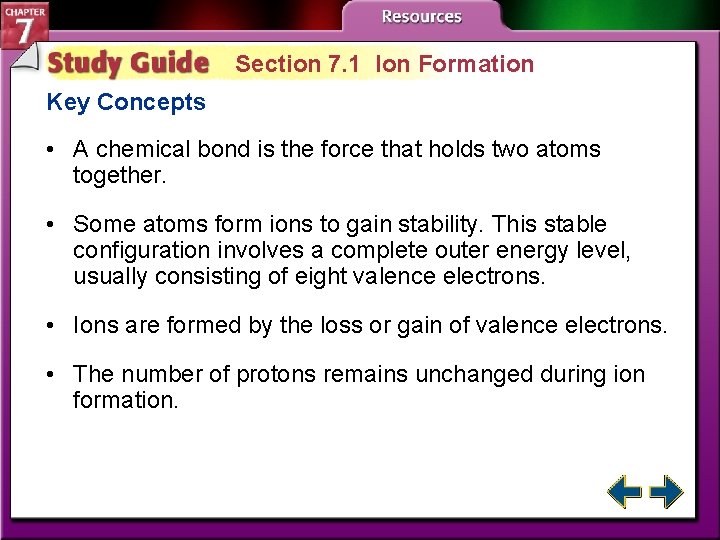 CHAPTER 7

Resources

Study Guide Section 7.1 Ion Formation

Key Concepts

• A chemical bond is the force that holds two atoms together.

• Some atoms form ions to gain stability. This stable configuration involves a complete outer energy level, usually consisting of eight valence electrons.

• Ions are formed by the loss or gain of valence electrons.

• The number of protons remains unchanged during ion formation.